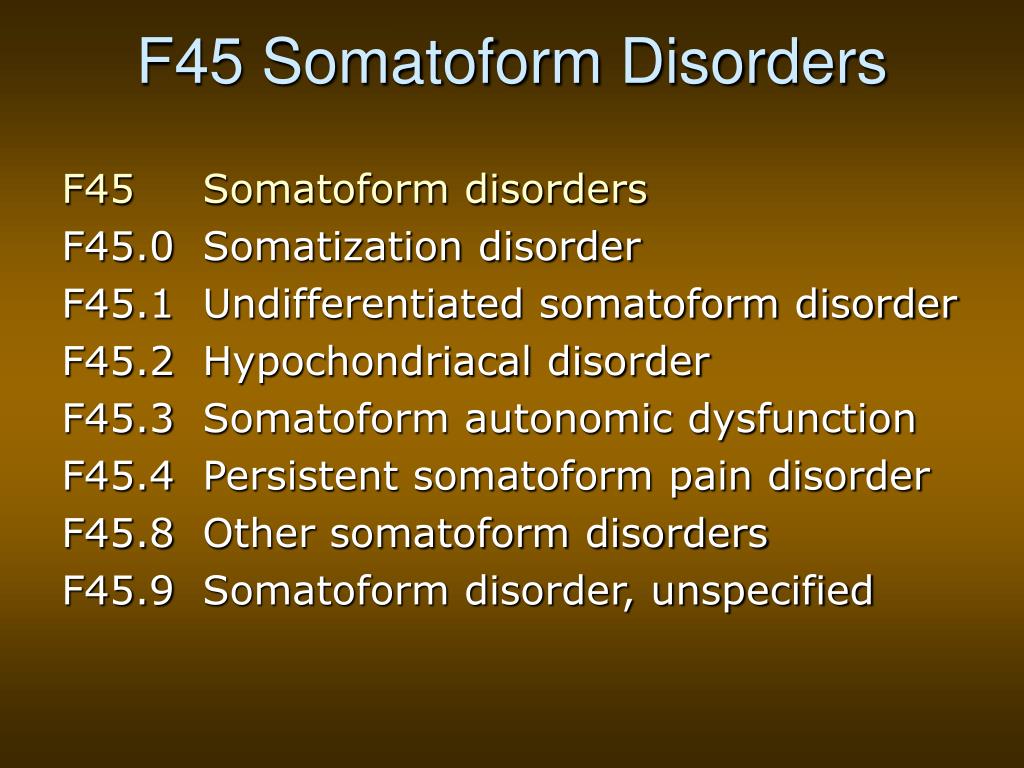 F45 Somatoform Disorders

F45 Somatoform disorders
F45.0 Somatization disorder
F45.1 Undifferentiated somatoform disorder
F45.2 Hypochondriacal disorder
F45.3 Somatoform autonomic dysfunction
F45.4 Persistent somatoform pain disorder
F45.8 Other somatoform disorders
F45.9 Somatoform disorder, unspecified